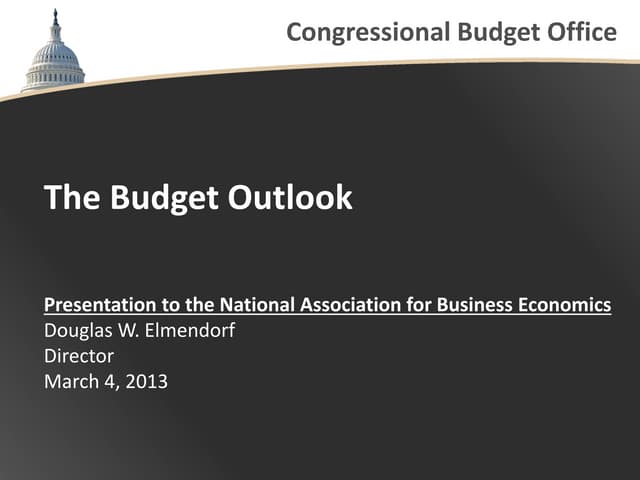 Congressional Budget Office

The Budget Outlook

Presentation to the National Association for Business Economics
Douglas W. Elmendorf
Director
March 4, 2013